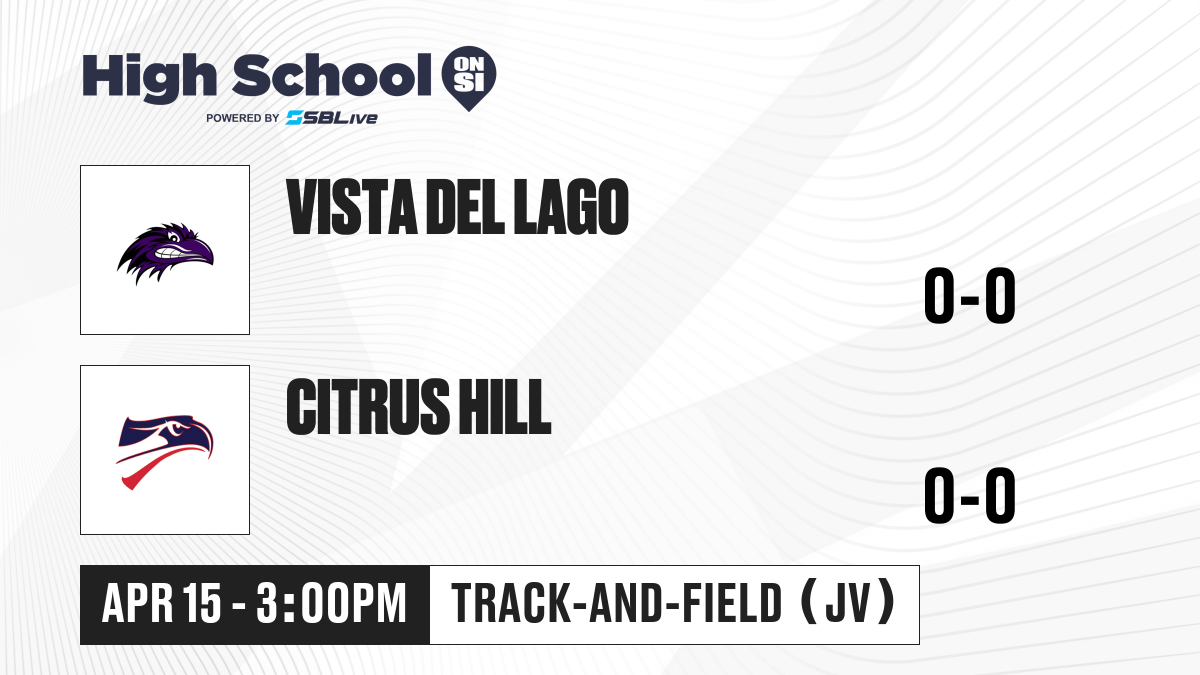 High School ON SI
POWERED BY SBLive

VISTA DEL LAGO

0-0

CITRUS HILL

0-0

APR 15 - 3:00PM

TRACK-AND-FIELD (JV)